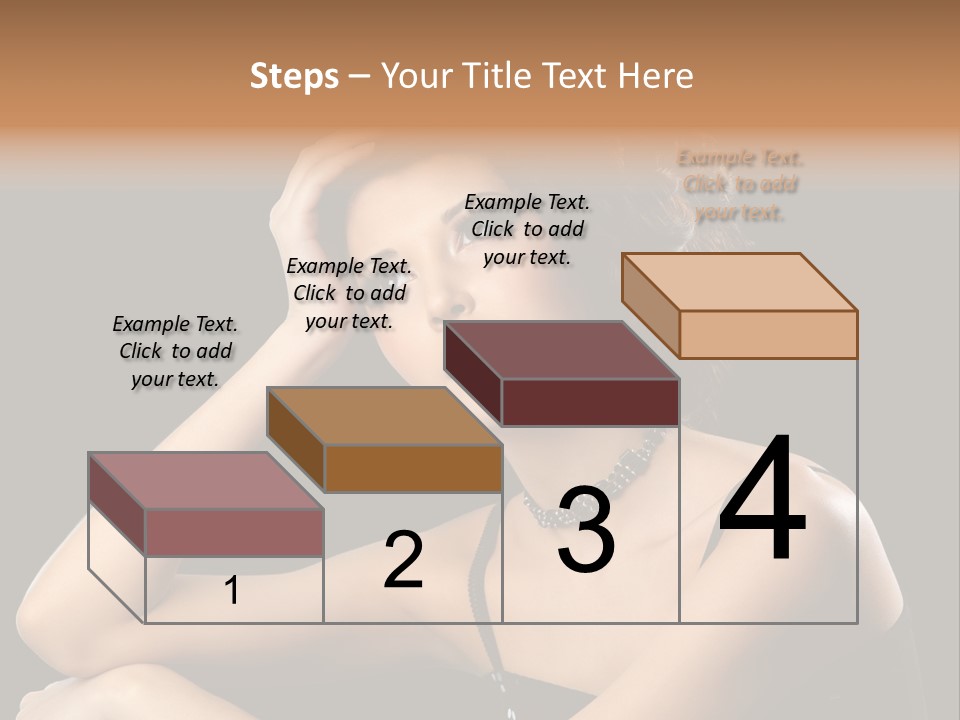 Steps – Your Title Text Here

Example Text. Click to add your text.

Example Text. Click to add your text.

Example Text. Click to add your text.

Example Text. Click to add your text.

1

2

3

4